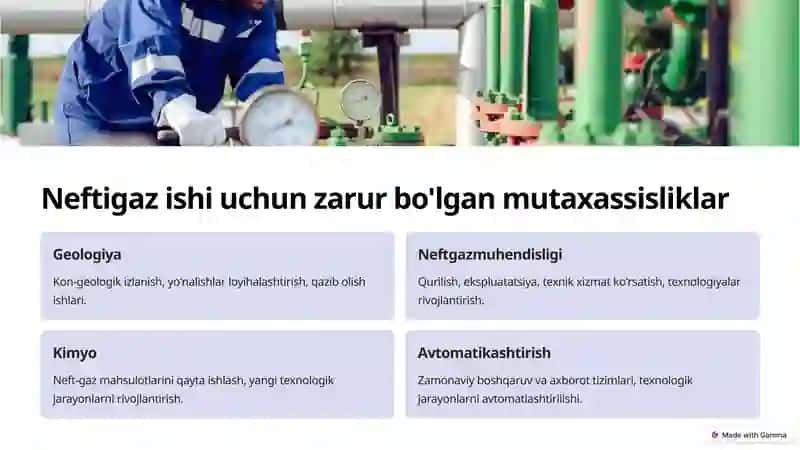 Neftigaz ishi uchun zarur bo'lgan mutaxassisliklar

Geologiya

Kon-geologik izlanish, yo'nalishlar loyihalashtirish, qazib olish ishlari.

Neftgazmuhendisligi

Qurilish, ekspluatatsiya, texnik xizmat ko'rsatish, texnologiyalar rivojlantirish.

Kimyo

Neft-gaz mahsulotlarini qayta ishlash, yangi texnologik jarayonlarni rivojlantirish.

Avtomatikashtirish

Zamonaviy boshqaruv va axborot tizimlari, texnologik jarayonlarni avtomatlashtirilishi.

Made with Gamma